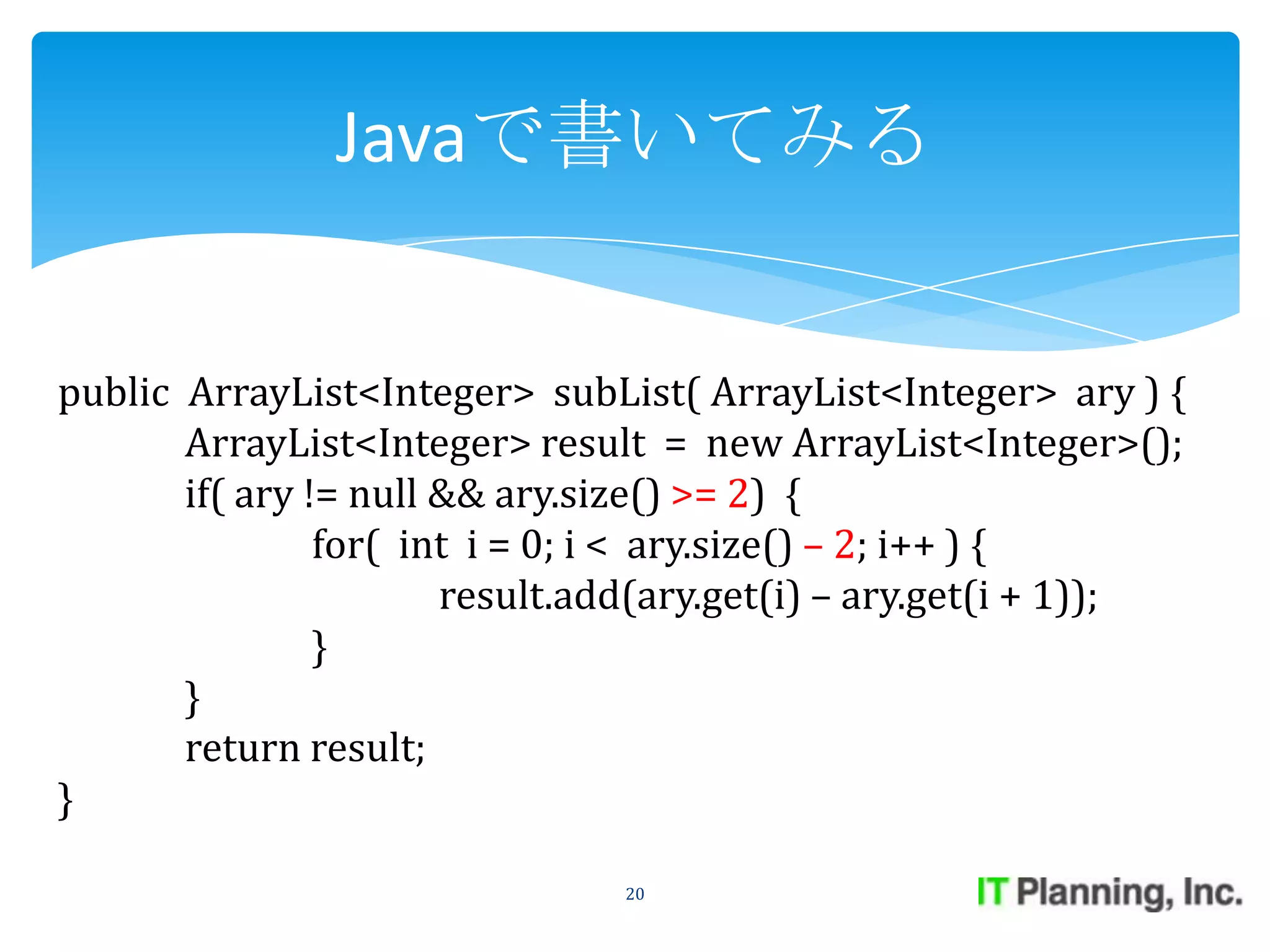 Javaで書いてみる

public ArrayList<Integer> subList( ArrayList<Integer> ary ) {
ArrayList<Integer> result = new ArrayList<Integer>();
if( ary != null && ary.size() >= 2) {
for( int i = 0; i < ary.size() – 2; i++ ) {
result.add(ary.get(i) – ary.get(i + 1));
}
}
return result;
}

20

IT Planning, Inc.